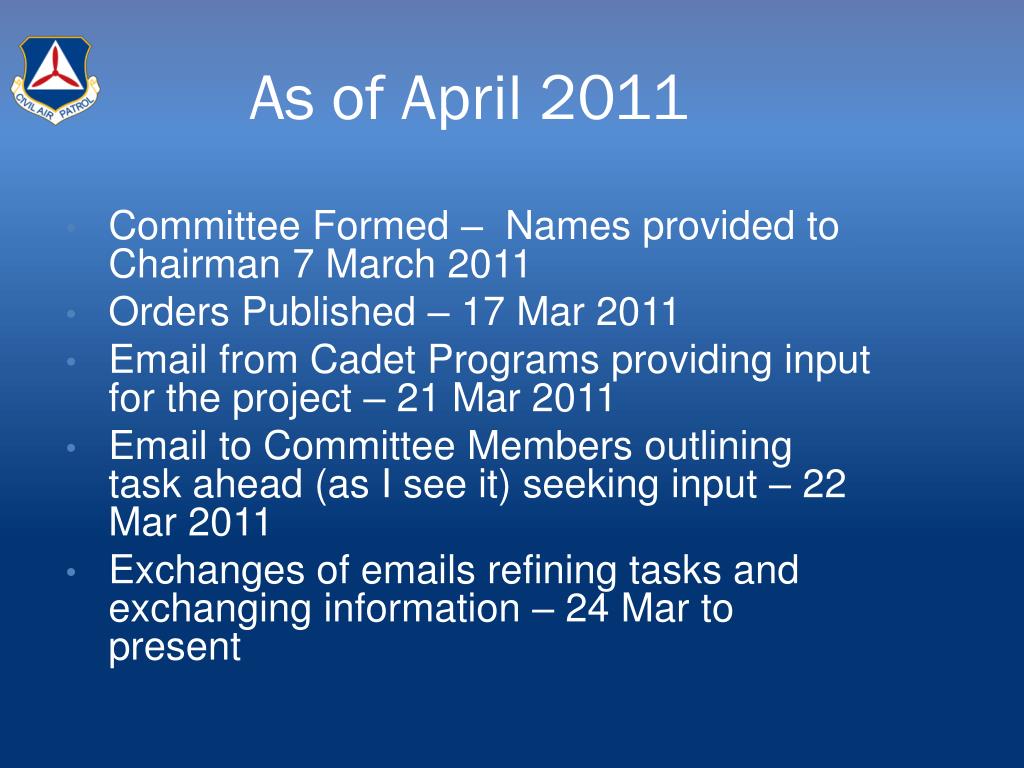 CIVIL AIR PATROL

As of April 2011

• Committee Formed – Names provided to Chairman 7 March 2011
• Orders Published – 17 Mar 2011
• Email from Cadet Programs providing input for the project – 21 Mar 2011
• Email to Committee Members outlining task ahead (as I see it) seeking input – 22 Mar 2011
• Exchanges of emails refining tasks and exchanging information – 24 Mar to present